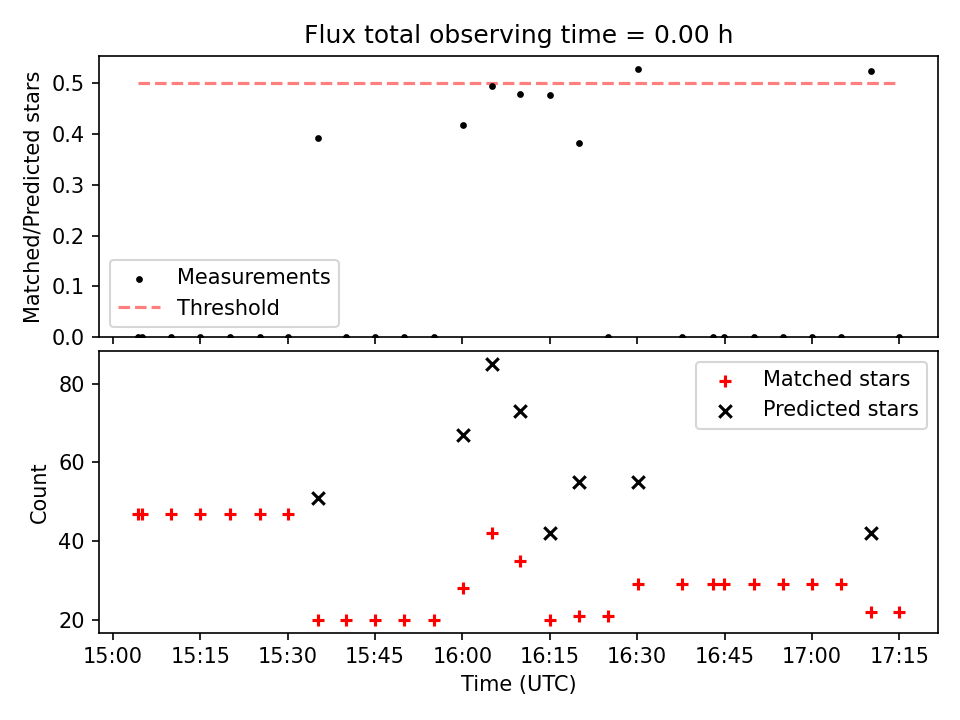 Flux total observing time = 0.00 h

Matched/Predicted stars

0.5
0.4
0.3
0.2
0.1
0.0

Measurements
Threshold

Count

80
60
40
20

Matched stars
Predicted stars

15:00 15:15 15:30 15:45 16:00 16:15 16:30 16:45 17:00 17:15

Time (UTC)